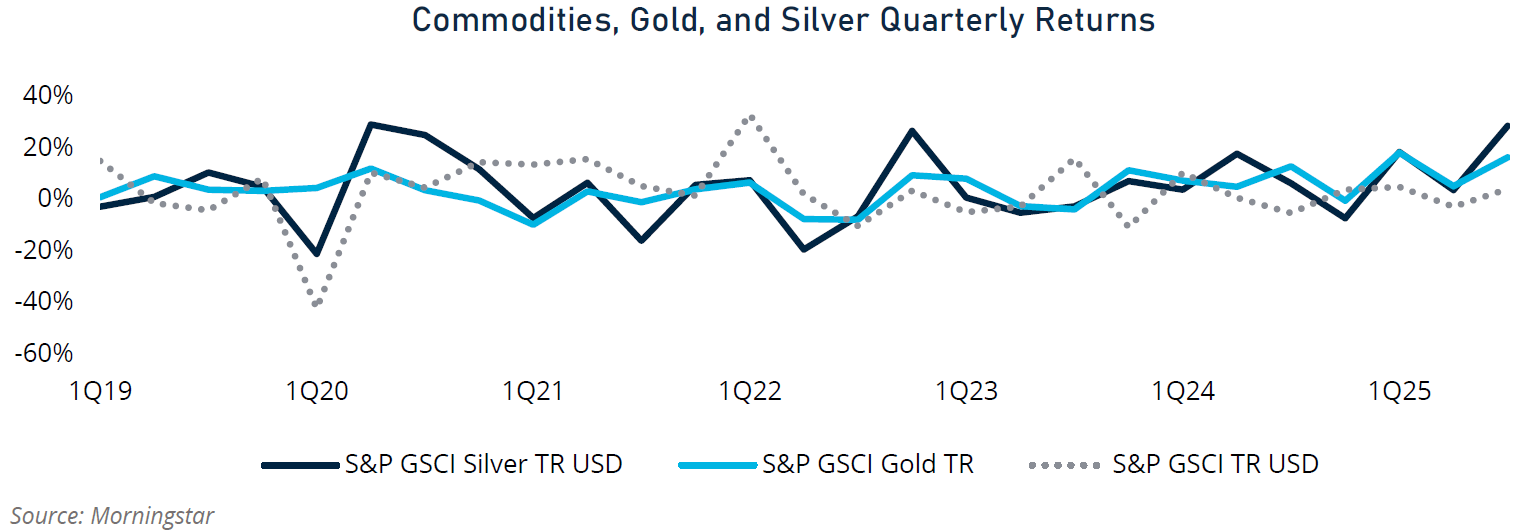 Commodities, Gold, and Silver Quarterly Returns

40%
20%
0%
-20%
-40%
-60%

1Q19 1Q20 1Q21 1Q22 1Q23 1Q24 1Q25

S&P GSCI Silver TR USD
S&P GSCI Gold TR
S&P GSCI TR USD

Source: Morningstar